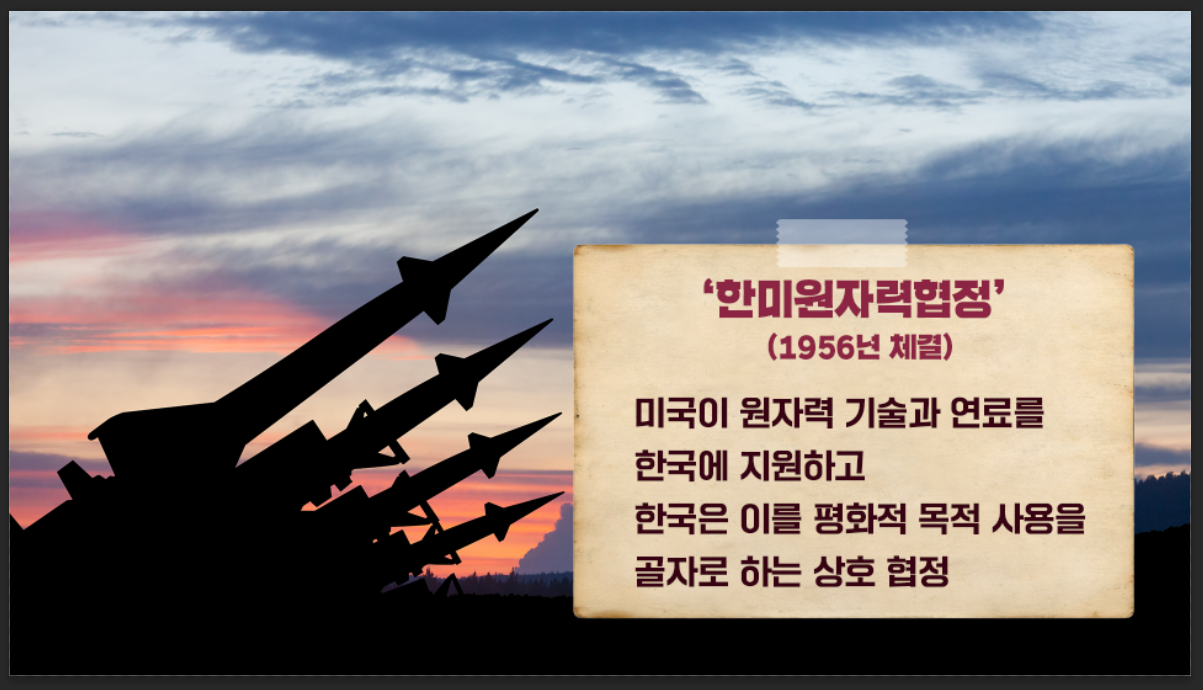 ‘한미원자력협정’
(1956년 체결)

미국이 원자력 기술과 연료를 한국에 지원하고 한국은 이를 평화적 목적 사용을 골자로 하는 상호 협정